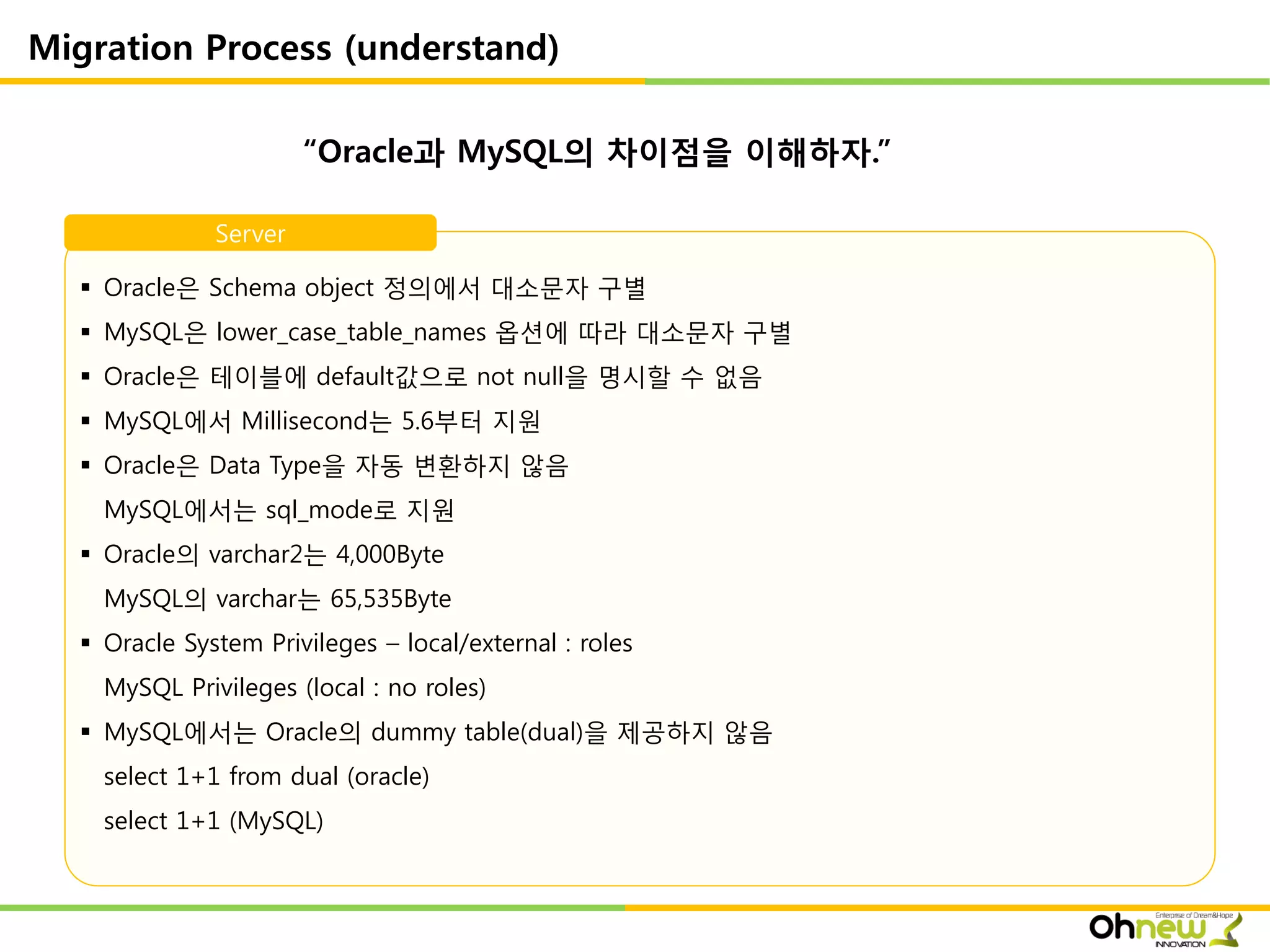 Migration Process (understand)

“Oracle과 MySQL의 차이점을 이해하자.”

Server

▪ Oracle은 Schema object 정의에서 대소문자 구별

▪ MySQL은 lower_case_table_names 옵션에 따라 대소문자 구별

▪ Oracle은 테이블에 default값으로 not null을 명시할 수 없음

▪ MySQL에서 Millisecond는 5.6부터 지원

▪ Oracle은 Data Type을 자동 변환하지 않음
MySQL에서는 sql_mode로 지원

▪ Oracle의 varchar2는 4,000Byte
MySQL의 varchar는 65,535Byte

▪ Oracle System Privileges – local/external : roles
MySQL Privileges (local : no roles)

▪ MySQL에서는 Oracle의 dummy table(dual)을 제공하지 않음
select 1+1 from dual (oracle)
select 1+1 (MySQL)

Enterprise of Dream&Hope
Ohnew
INNOVATION